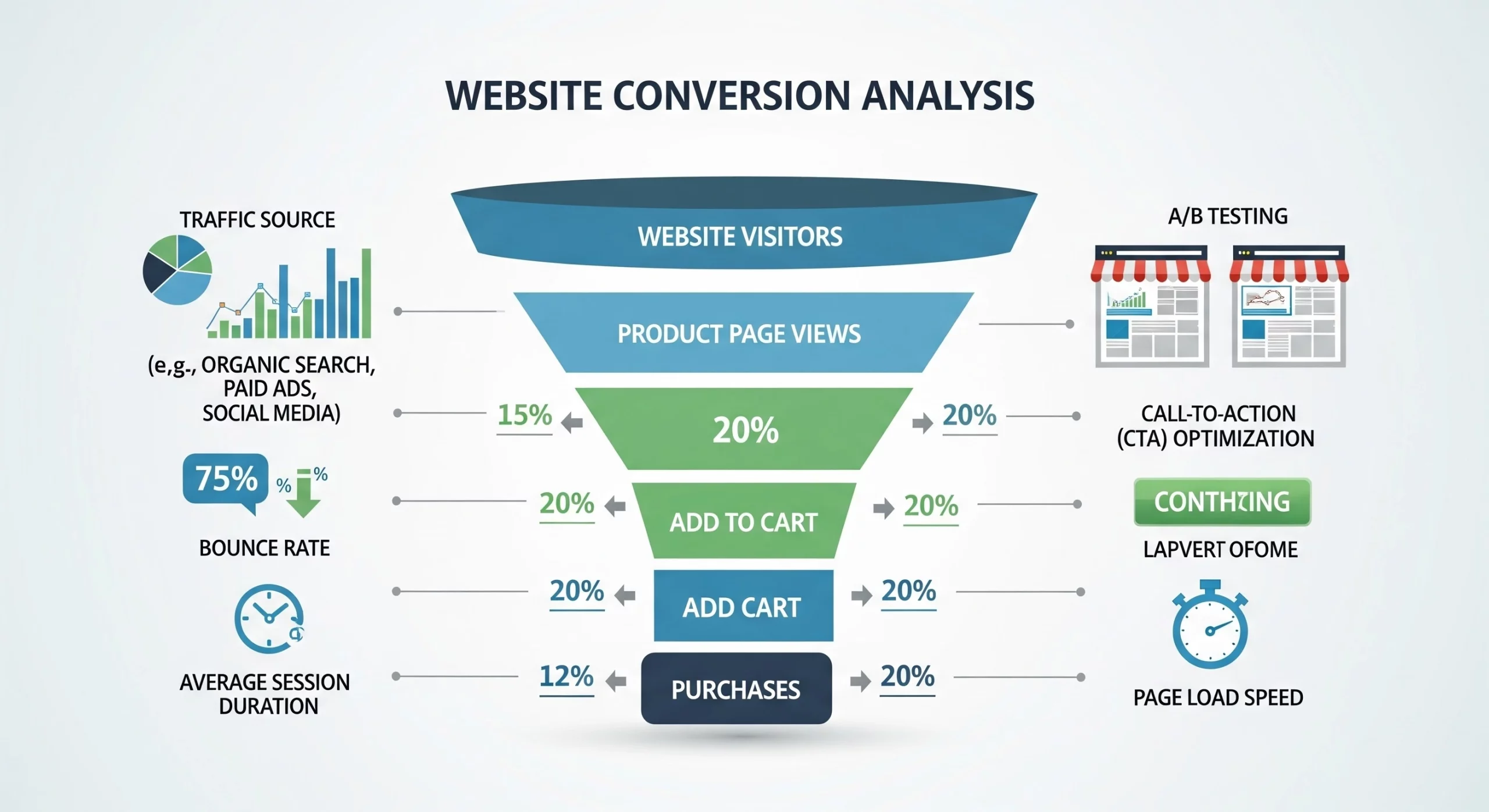 WEBSITE CONVERSION ANALYSIS

TRAFFIC SOURCE

(e,g., ORGANIC SEARCH, PAID ADS, SOCIAL MEDIA)

75% % %

BOUNCE RATE

AVERAGE SESSION DURATION

WEBSITE VISITORS

PRODUCT PAGE VIEWS

15% 20% 20%

20% ADD TO CART 20%

20% ADD CART 20%

12% PURCHASES 20%

A/B TESTING

CALL-TO-ACTION (CTA) OPTIMIZATION

CONTHZING

LAPVERT OFOME

PAGE LOAD SPEED